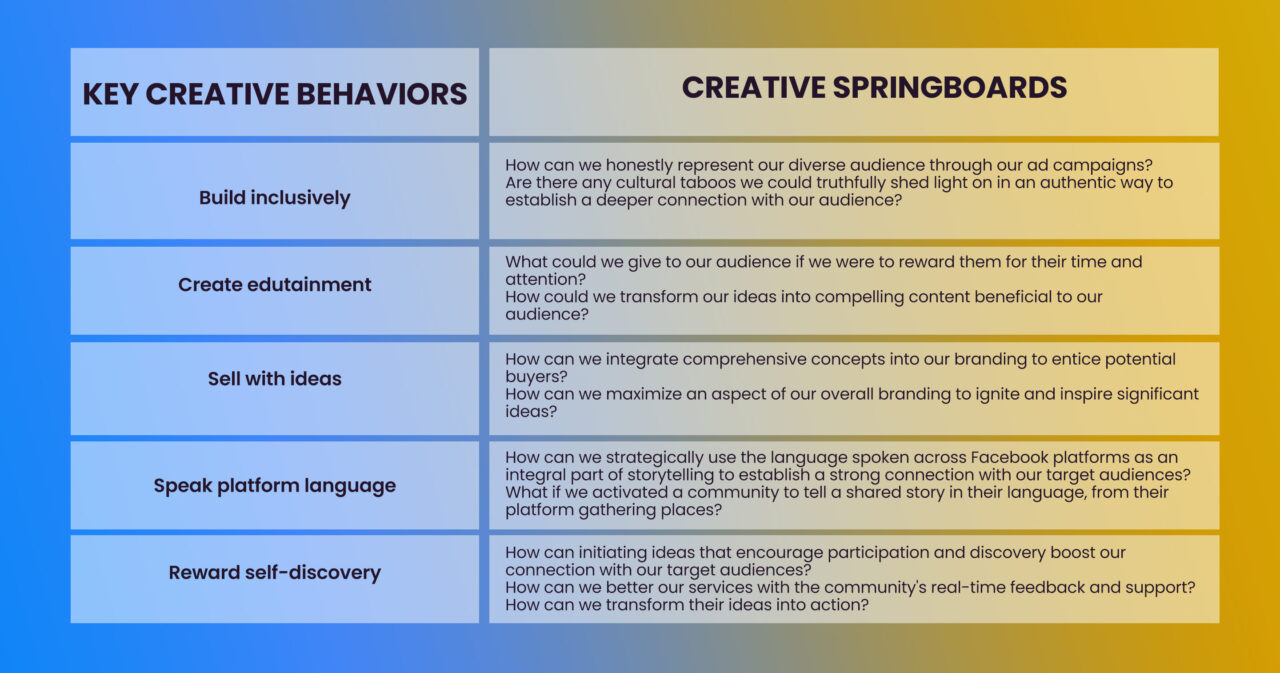 | KEY CREATIVE BEHAVIORS | CREATIVE SPRINGBOARDS |
|---|---|
| Build inclusively | How can we honestly represent our diverse audience through our ad campaigns? Are there any cultural taboos we could truthfully shed light on in an authentic way to establish a deeper connection with our audience? |
| Create edutainment | What could we give to our audience if we were to reward them for their time and attention? How could we transform our ideas into compelling content beneficial to our audience? |
| Sell with ideas | How can we integrate comprehensive concepts into our branding to entice potential buyers? How can we maximize an aspect of our overall branding to ignite and inspire significant ideas? |
| Speak platform language | How can we strategically use the language spoken across Facebook platforms as an integral part of storytelling to establish a strong connection with our target audiences? What if we activated a community to tell a shared story in their language, from their platform gathering places? |
| Reward self-discovery | How can initiating ideas that encourage participation and discovery boost our connection with our target audiences? How can we better our services with the community's real-time feedback and support? How can we transform their ideas into action? |